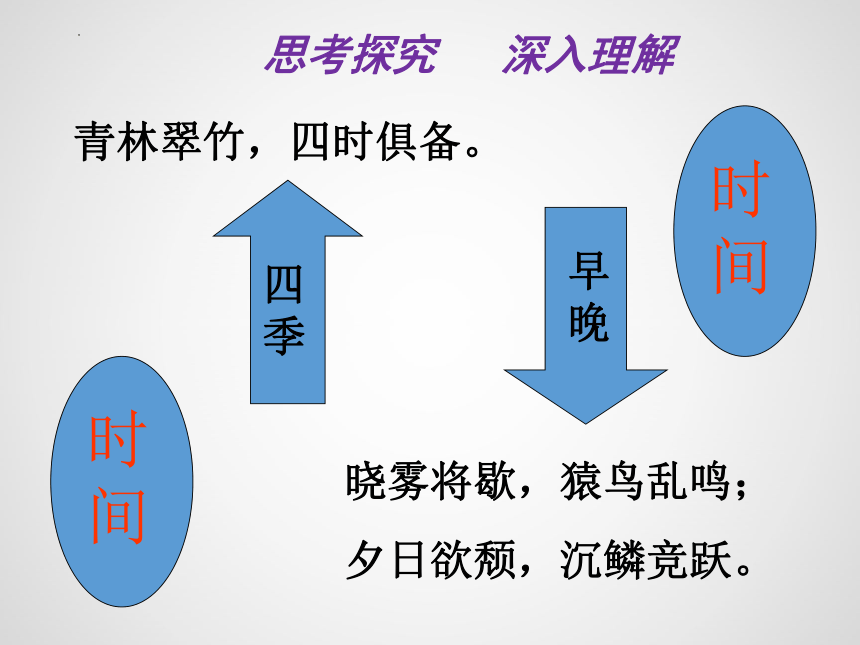 思考探究　深入理解

青林翠竹，四时俱备。

四季

早晚

时间

时间

晓雾将歇，猿鸟乱鸣；

夕日欲颓，沉鳞竞跃。